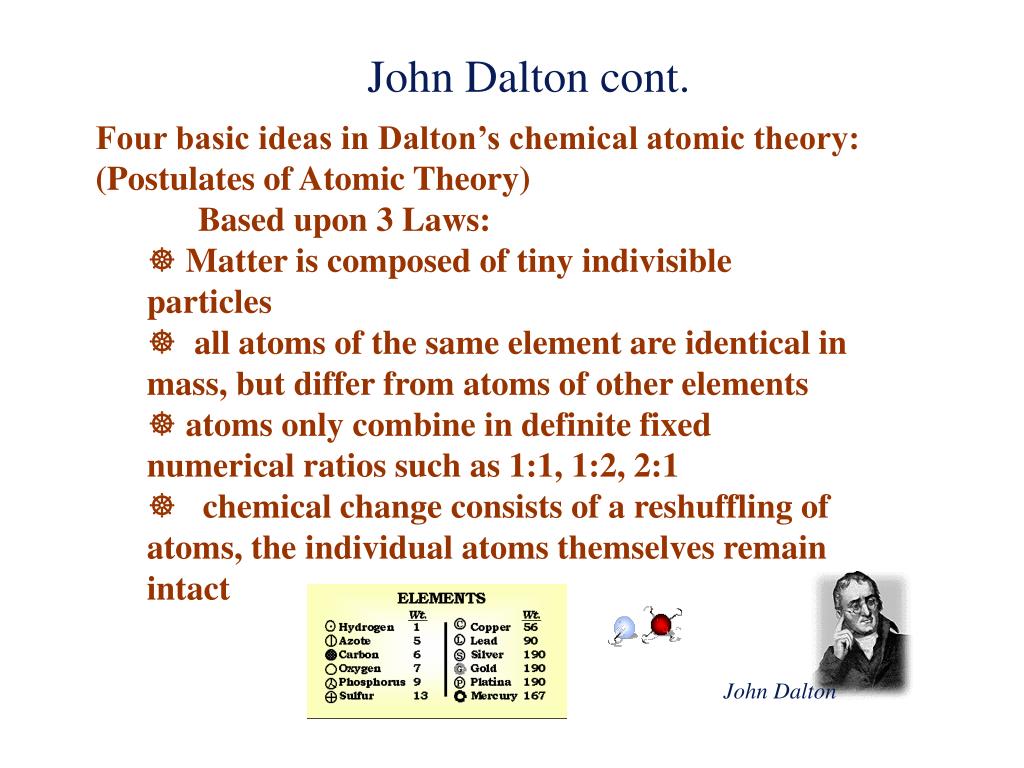 John Dalton cont.

Four basic ideas in Dalton's chemical atomic theory: (Postulates of Atomic Theory)

Based upon 3 Laws:

☸ Matter is composed of tiny indivisible particles

☸ all atoms of the same element are identical in mass, but differ from atoms of other elements

☸ atoms only combine in definite fixed numerical ratios such as 1:1, 1:2, 2:1

☸ chemical change consists of a reshuffling of atoms, the individual atoms themselves remain intact

ELEMENTS

| | Wt. | | Wt. |
|---|---|---|---|
| Hydrogen | 1 | Copper | 56 |
| Azote | 5 | Lead | 90 |
| Carbon | 6 | Silver | 190 |
| Oxygen | 7 | Gold | 190 |
| Phosphorus | 9 | Platina | 190 |
| Sulfur | 13 | Mercury | 167 |

John Dalton